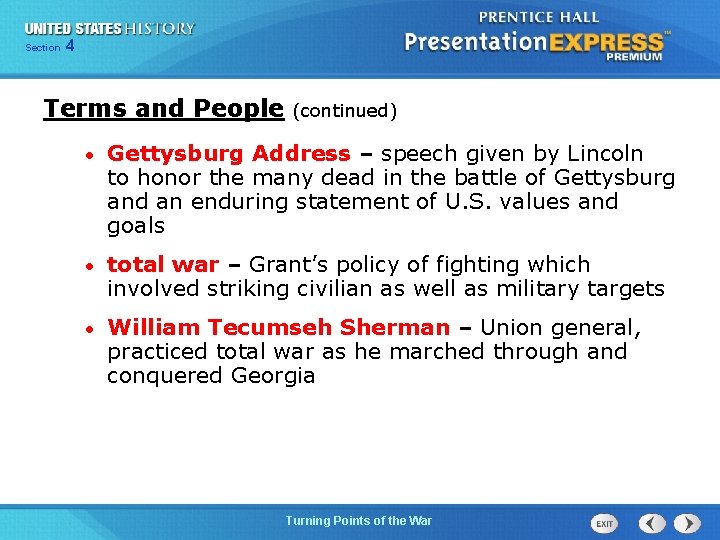 UNITED STATES HISTORY
Section 4

PRENTICE HALL
PresentationEXPRESS™
PREMIUM

Terms and People (continued)

• Gettysburg Address – speech given by Lincoln to honor the many dead in the battle of Gettysburg and an enduring statement of U.S. values and goals

• total war – Grant's policy of fighting which involved striking civilian as well as military targets

• William Tecumseh Sherman – Union general, practiced total war as he marched through and conquered Georgia

Turning Points of the War

EXIT